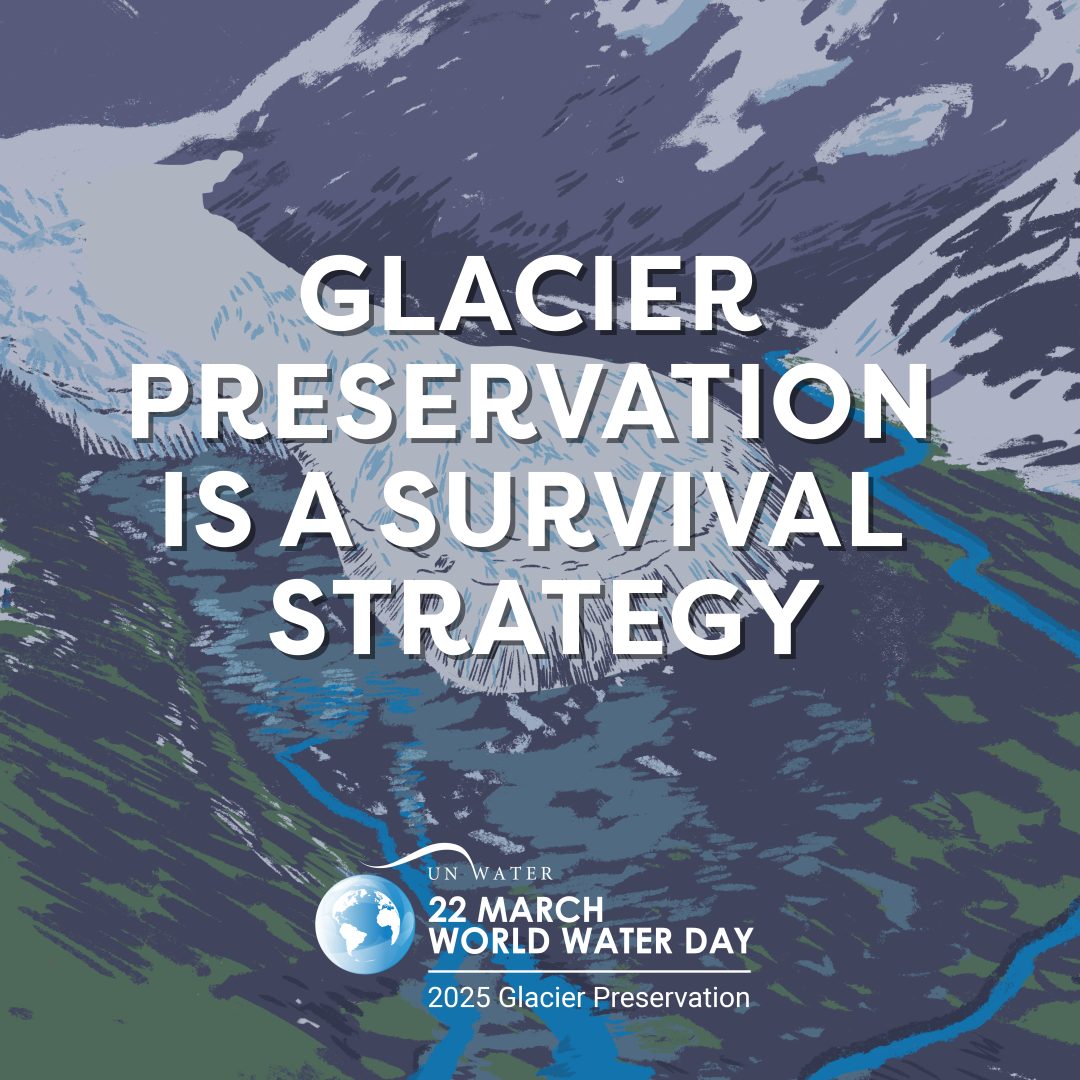 GLACIER PRESERVATION IS A SURVIVAL STRATEGY

UN WATER
22 MARCH
WORLD WATER DAY
2025 Glacier Preservation